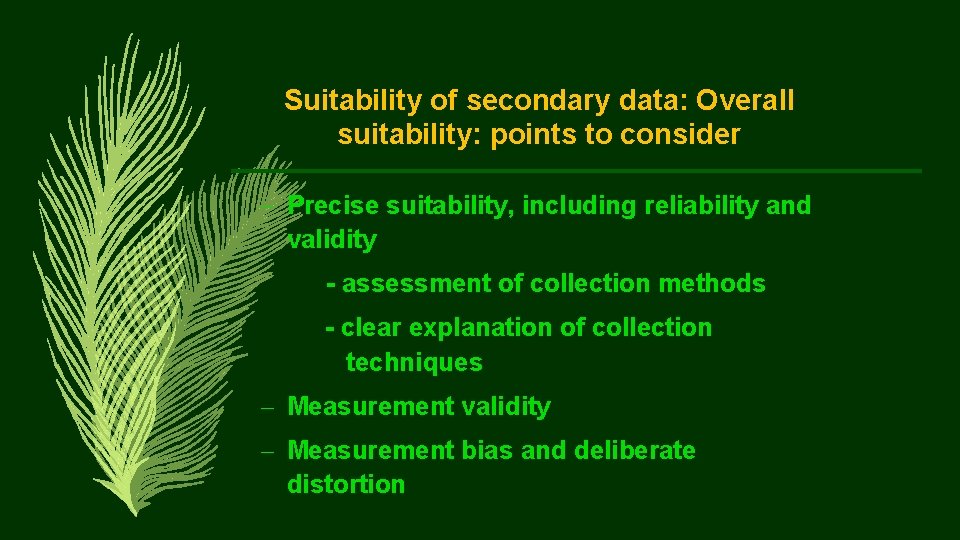 Suitability of secondary data: Overall suitability: points to consider

– Precise suitability, including reliability and validity

- assessment of collection methods

- clear explanation of collection techniques

– Measurement validity

– Measurement bias and deliberate distortion